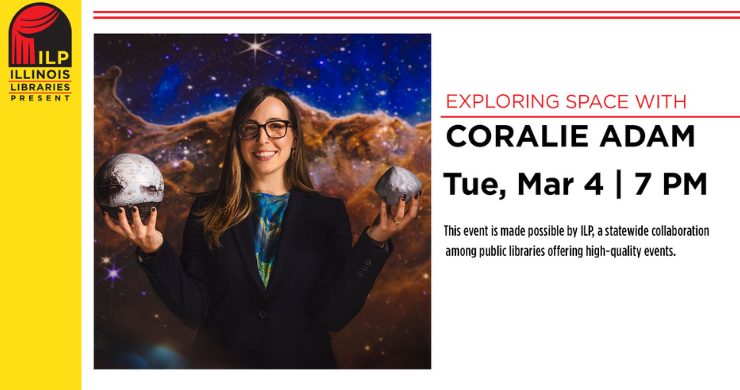 ILP
ILLINOIS
LIBRARIES
PRESENT

EXPLORING SPACE WITH

CORALIE ADAM

Tue, Mar 4 | 7 PM

This event is made possible by ILP, a statewide collaboration among public libraries offering high-quality events.